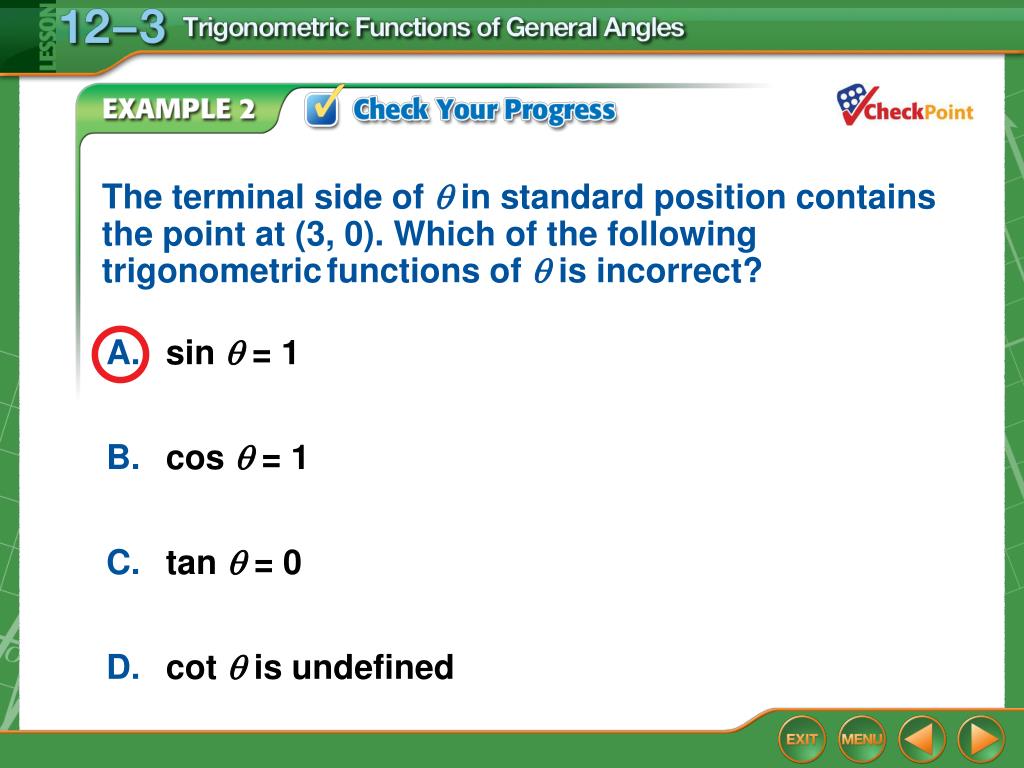 LESSON 12–3 Trigonometric Functions of General Angles

EXAMPLE 2 Check Your Progress

CheckPoint

The terminal side of $\theta$ in standard position contains the point at (3, 0). Which of the following trigonometric functions of $\theta$ is incorrect?

A. sin $\theta$ = 1

B. cos $\theta$ = 1

C. tan $\theta$ = 0

D. cot $\theta$ is undefined

EXIT MENU